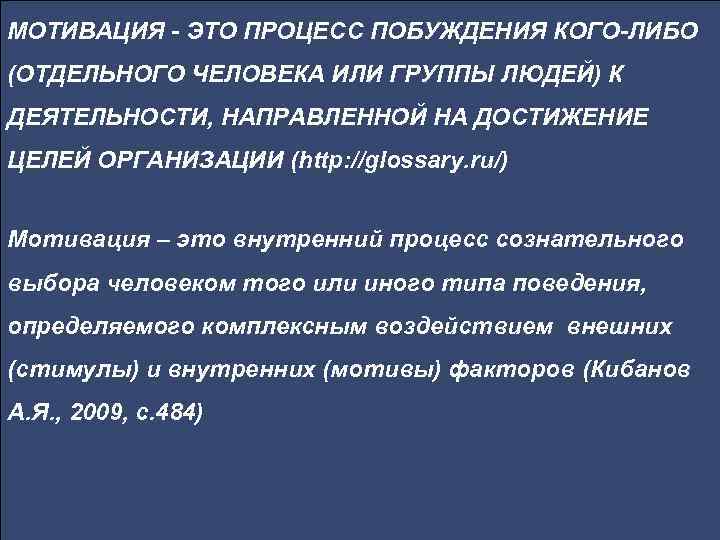 МОТИВАЦИЯ - ЭТО ПРОЦЕСС ПОБУЖДЕНИЯ КОГО-ЛИБО (ОТДЕЛЬНОГО ЧЕЛОВЕКА ИЛИ ГРУППЫ ЛЮДЕЙ) К ДЕЯТЕЛЬНОСТИ, НАПРАВЛЕННОЙ НА ДОСТИЖЕНИЕ ЦЕЛЕЙ ОРГАНИЗАЦИИ (http://glossary.ru/)

Мотивация – это внутренний процесс сознательного выбора человеком того или иного типа поведения, определяемого комплексным воздействием внешних (стимулы) и внутренних (мотивы) факторов (Кибанов А.Я., 2009, с.484)